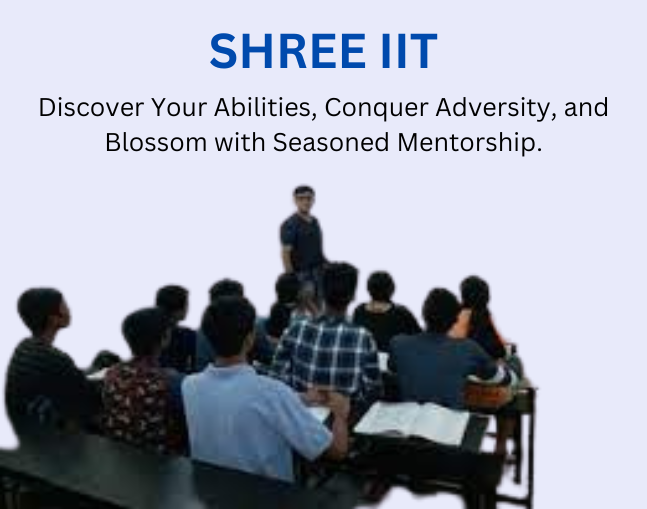 SHREE IIT

Discover Your Abilities, Conquer Adversity, and Blossom with Seasoned Mentorship.